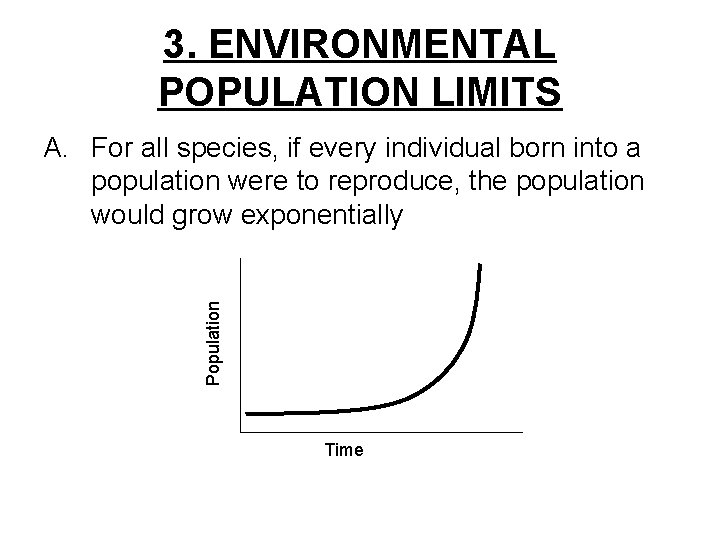 3. ENVIRONMENTAL POPULATION LIMITS

A. For all species, if every individual born into a population were to reproduce, the population would grow exponentially

Population

Time